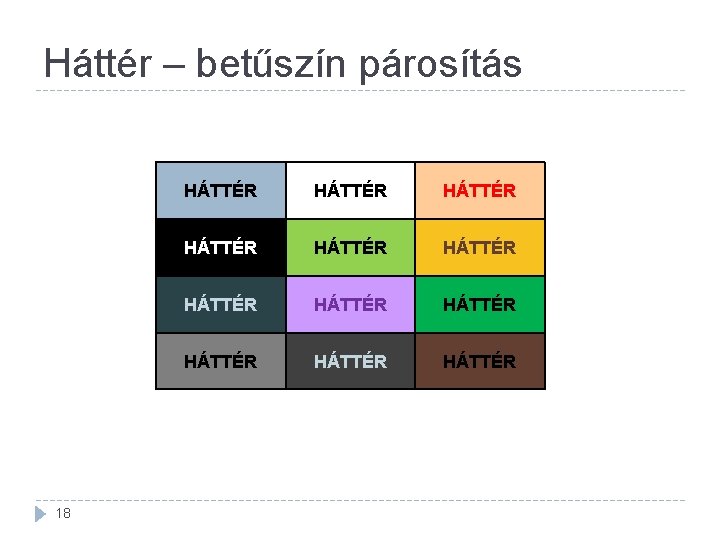 Háttér – betűszín párosítás

| HÁTTÉR | HÁTTÉR | HÁTTÉR |
|---|---|---|
| HÁTTÉR | HÁTTÉR | HÁTTÉR |
| HÁTTÉR | HÁTTÉR | HÁTTÉR |
| HÁTTÉR | HÁTTÉR | HÁTTÉR |

18